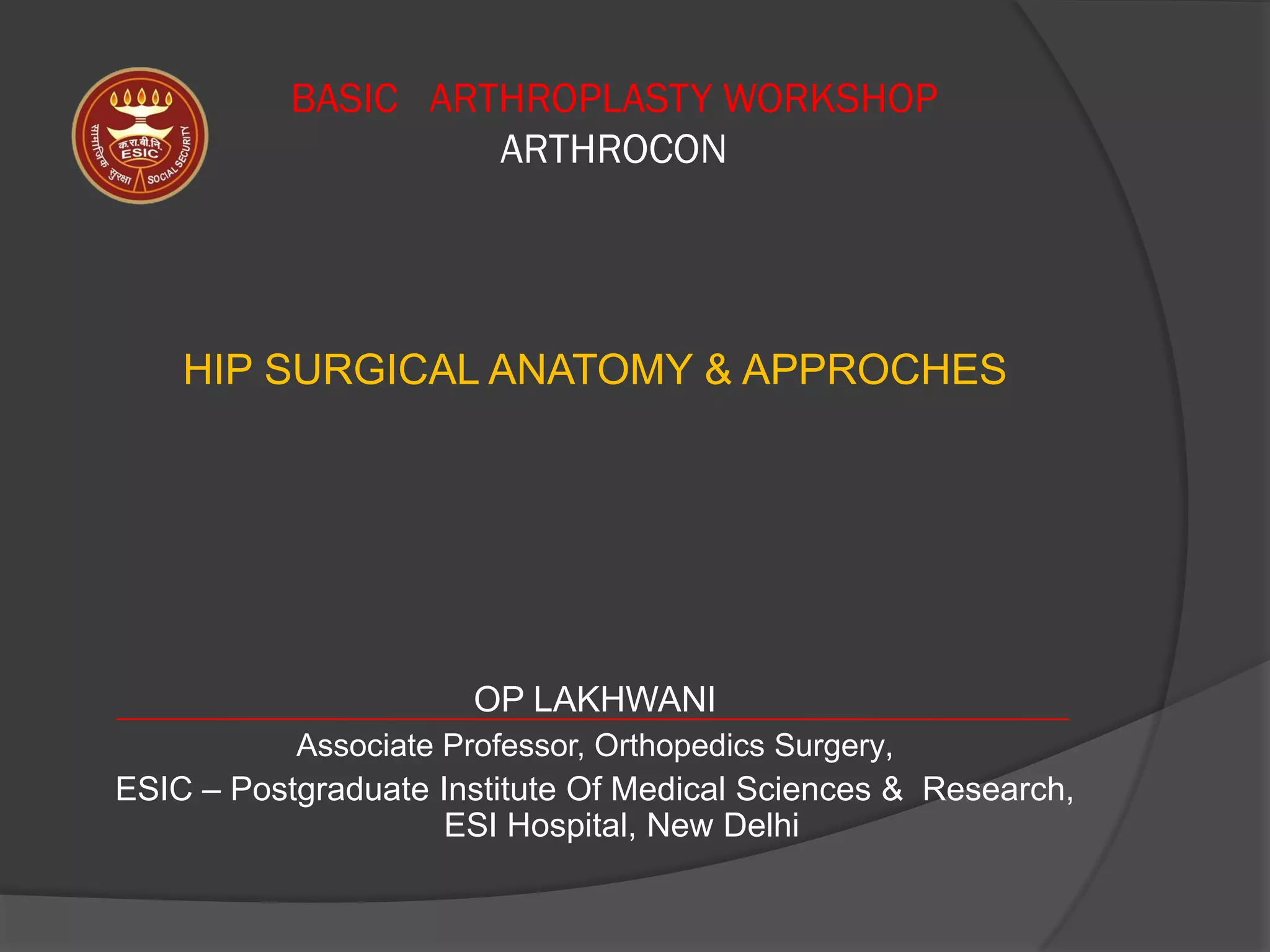 सामाजिक सुरक्षा SOCIAL SECURITY
क.रा.बी.नि.
ESIC

BASIC ARTHROPLASTY WORKSHOP
ARTHROCON

HIP SURGICAL ANATOMY & APPROCHES

OP LAKHWANI

Associate Professor, Orthopedics Surgery,
ESIC – Postgraduate Institute Of Medical Sciences & Research, ESI Hospital, New Delhi